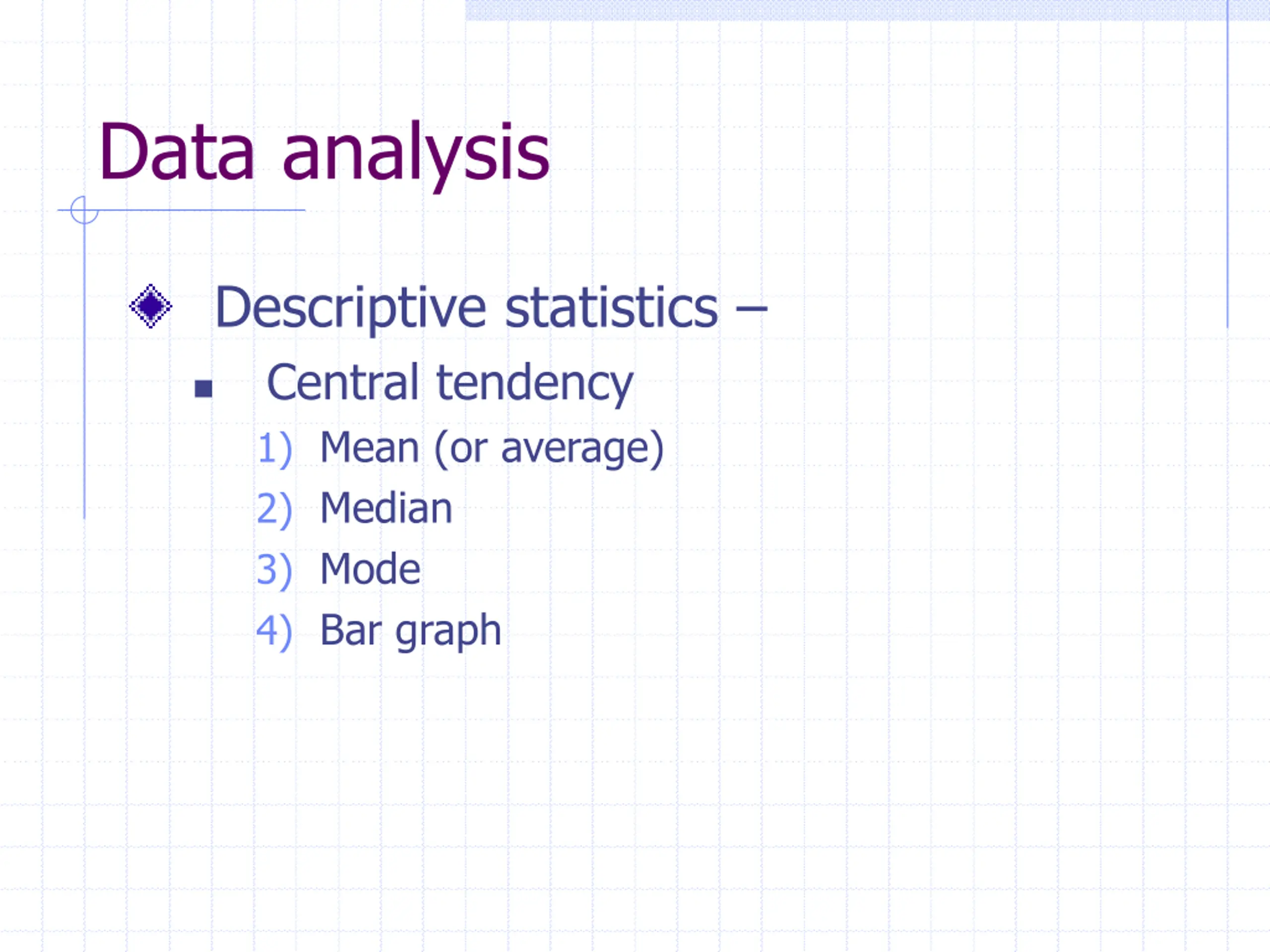 Data analysis

Descriptive statistics –

Central tendency

1) Mean (or average)
2) Median
3) Mode
4) Bar graph